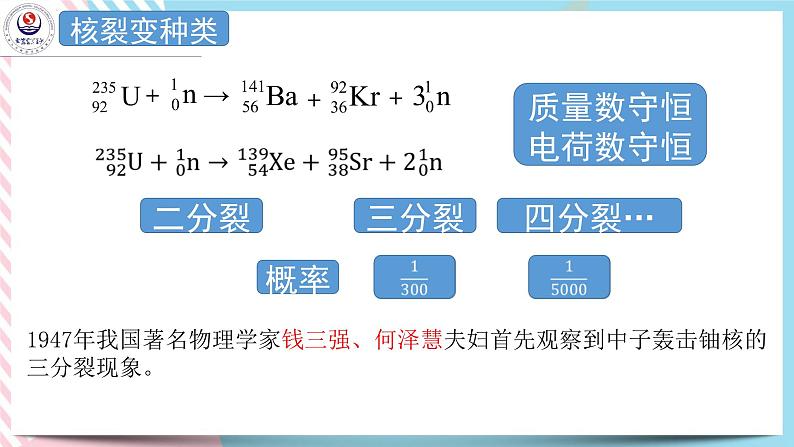 核裂变种类

$^{235}_{92}U + ^{1}_{0}n \rightarrow ^{141}_{56}Ba + ^{92}_{36}Kr + 3^{1}_{0}n$

$^{235}_{92}U + ^{1}_{0}n \rightarrow ^{139}_{54}Xe + ^{95}_{38}Sr + 2^{1}_{0}n$

质量数守恒
电荷数守恒

二分裂

三分裂

四分裂…

概率

$\frac{1}{300}$

$\frac{1}{5000}$

1947年我国著名物理学家钱三强、何泽慧夫妇首先观察到中子轰击铀核的三分裂现象。